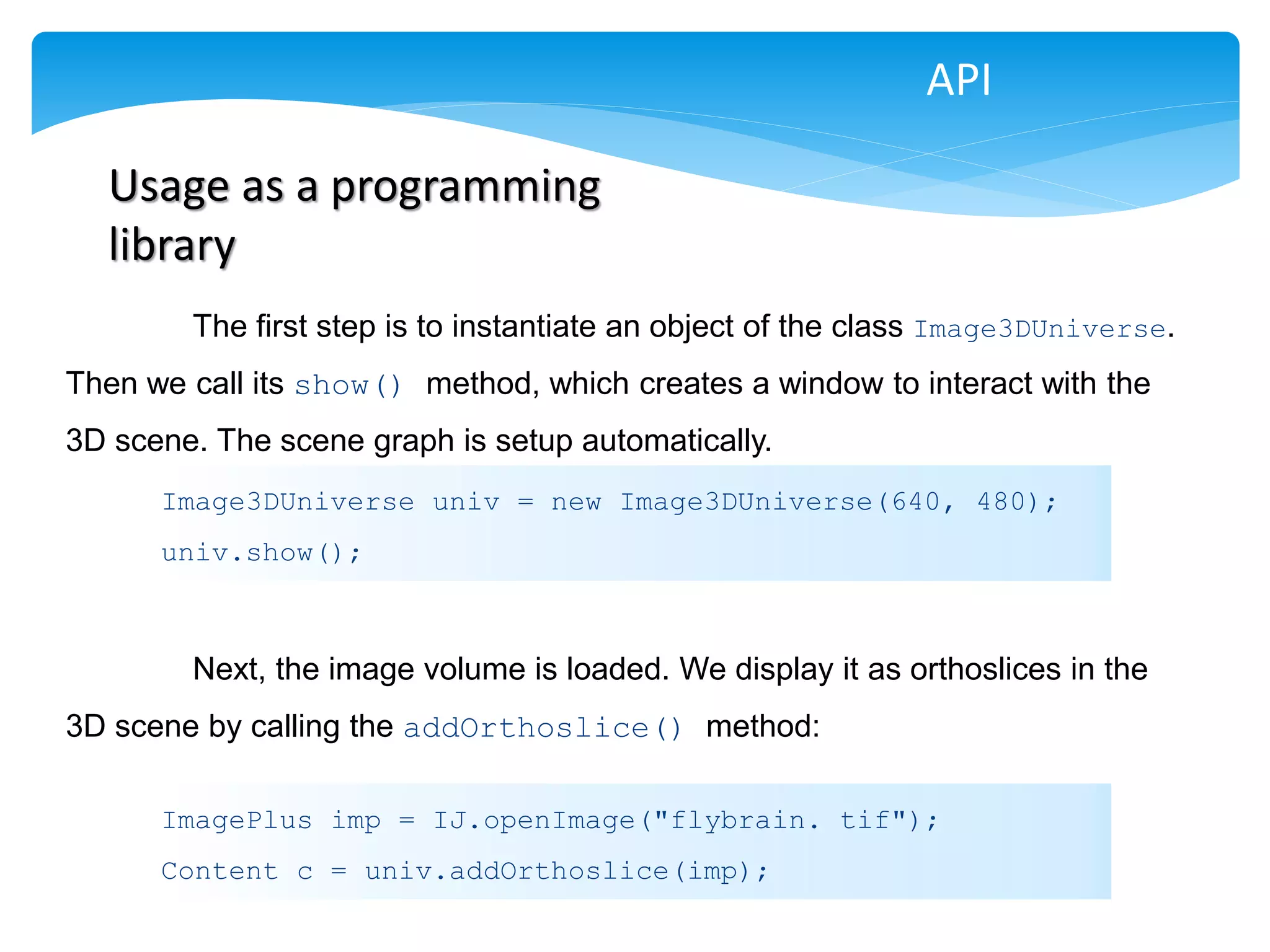 API

Usage as a programming library

The first step is to instantiate an object of the class Image3DUniverse. Then we call its show() method, which creates a window to interact with the 3D scene. The scene graph is setup automatically.

Image3DUniverse univ = new Image3DUniverse(640, 480);
univ.show();

Next, the image volume is loaded. We display it as orthoslices in the 3D scene by calling the addOrthoslice() method:

ImagePlus imp = IJ.openImage("flybrain. tif");
Content c = univ.addOrthoslice(imp);